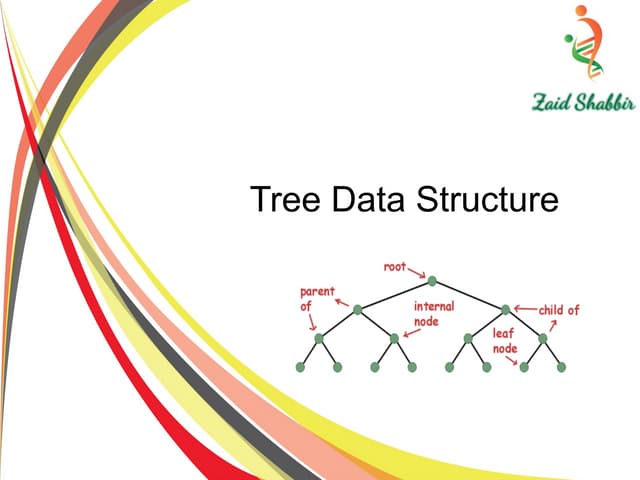 Zaid Shabbir

Tree Data Structure

root

parent of

internal node

child of

leaf node